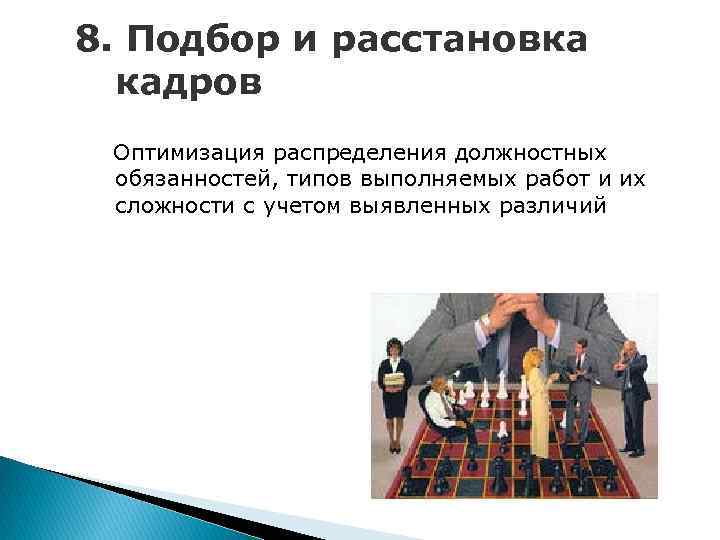 8. Подбор и расстановка кадров

Оптимизация распределения должностных обязанностей, типов выполняемых работ и их сложности с учетом выявленных различий